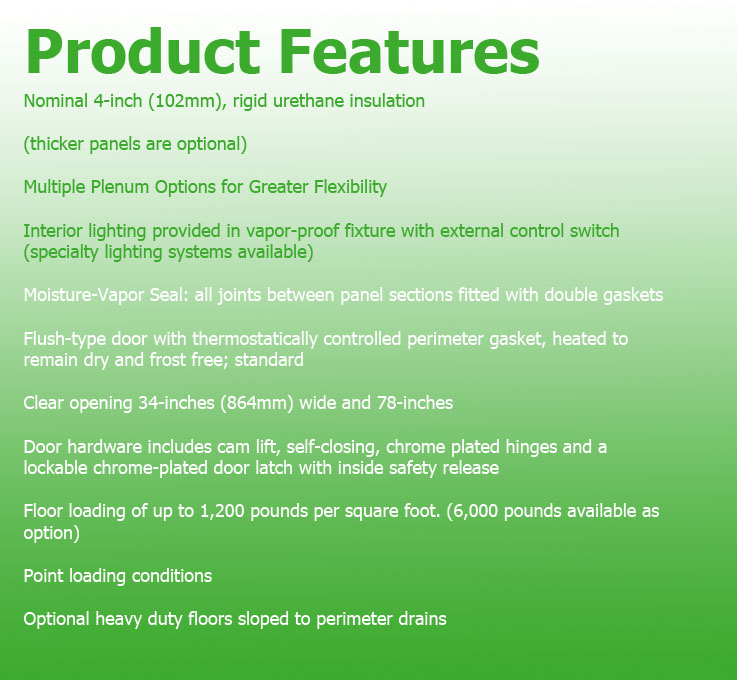 Product Features

Nominal 4-inch (102mm), rigid urethane insulation

(thicker panels are optional)

Multiple Plenum Options for Greater Flexibility

Interior lighting provided in vapor-proof fixture with external control switch (specialty lighting systems available)

Moisture-Vapor Seal: all joints between panel sections fitted with double gaskets

Flush-type door with thermostatically controlled perimeter gasket, heated to remain dry and frost free; standard

Clear opening 34-inches (864mm) wide and 78-inches

Door hardware includes cam lift, self-closing, chrome plated hinges and a lockable chrome-plated door latch with inside safety release

Floor loading of up to 1,200 pounds per square foot. (6,000 pounds available as option)

Point loading conditions

Optional heavy duty floors sloped to perimeter drains